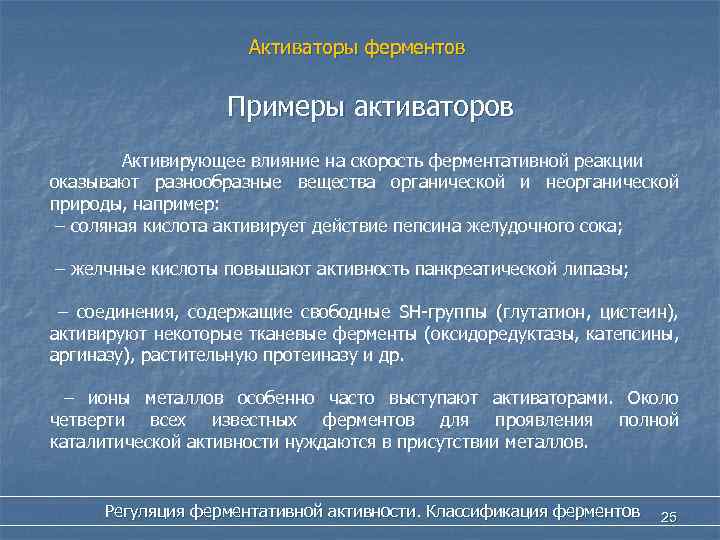 Активаторы ферментов

Примеры активаторов

Активирующее влияние на скорость ферментативной реакции оказывают разнообразные вещества органической и неорганической природы, например:
– соляная кислота активирует действие пепсина желудочного сока;

– желчные кислоты повышают активность панкреатической липазы;

– соединения, содержащие свободные SH-группы (глутатион, цистеин), активируют некоторые тканевые ферменты (оксидоредуктазы, катепсины, аргиназу), растительную протеиназу и др.

– ионы металлов особенно часто выступают активаторами. Около четверти всех известных ферментов для проявления полной каталитической активности нуждаются в присутствии металлов.

Регуляция ферментативной активности. Классификация ферментов

25